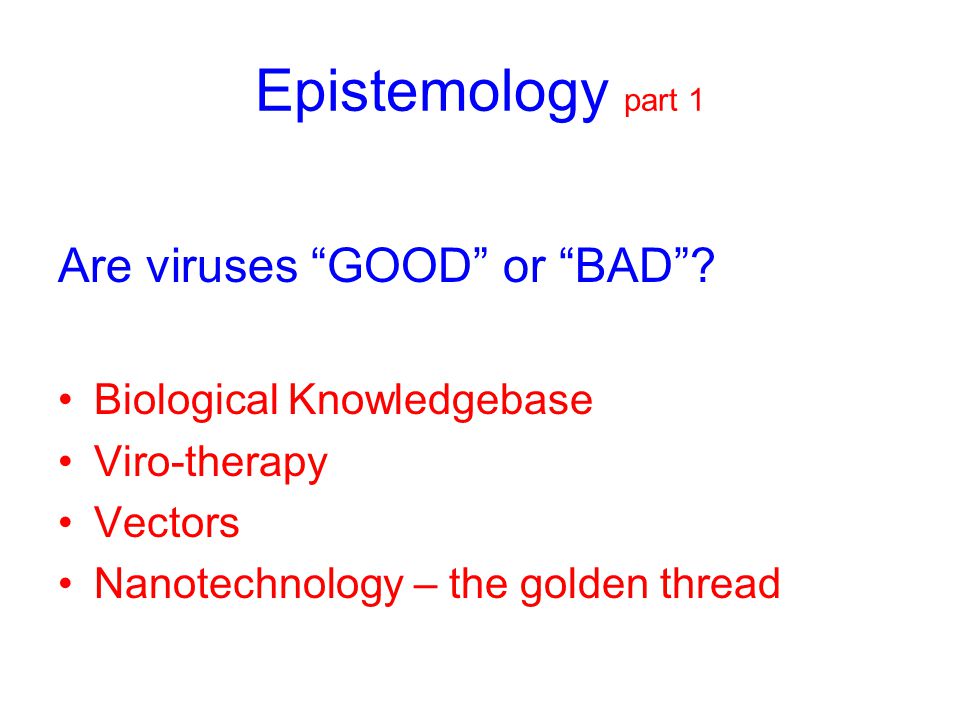 Epistemology part 1

Are viruses “GOOD” or “BAD”?

• Biological Knowledgebase
• Viro-therapy
• Vectors
• Nanotechnology – the golden thread